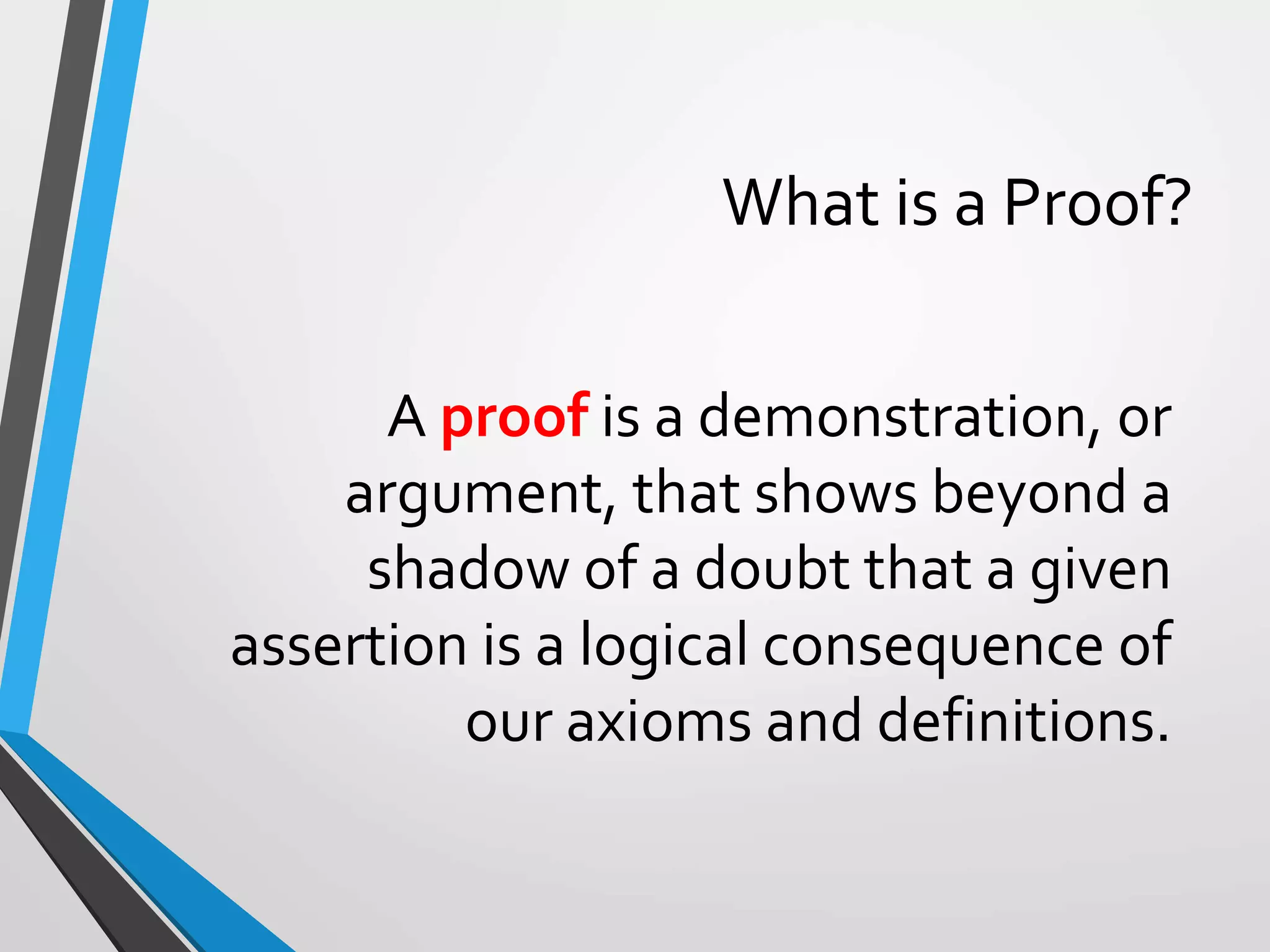 What is a Proof?

A proof is a demonstration, or argument, that shows beyond a shadow of a doubt that a given assertion is a logical consequence of our axioms and definitions.